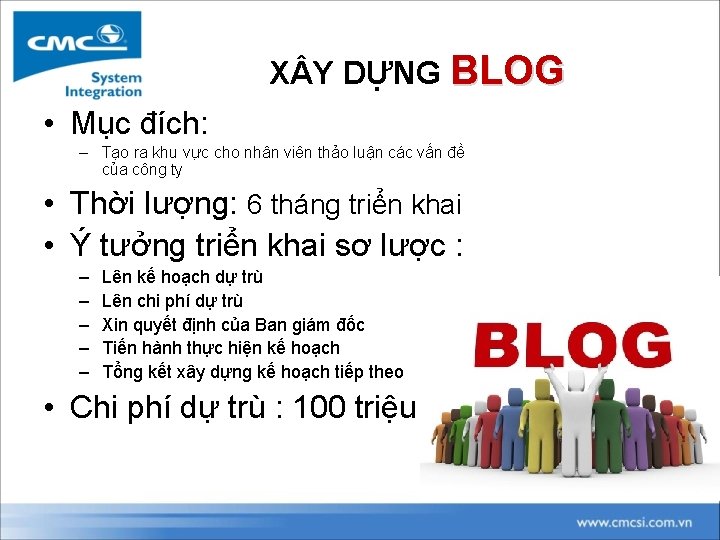 CMC
System Integration

XÂY DỰNG BLOG

• Mục đích:
– Tạo ra khu vực cho nhân viên thảo luận các vấn đề của công ty

• Thời lượng: 6 tháng triển khai

• Ý tưởng triển khai sơ lược :
– Lên kế hoạch dự trù
– Lên chi phí dự trù
– Xin quyết định của Ban giám đốc
– Tiến hành thực hiện kế hoạch
– Tổng kết xây dựng kế hoạch tiếp theo

• Chi phí dự trù : 100 triệu

BLOG

www.cmcsi.com.vn